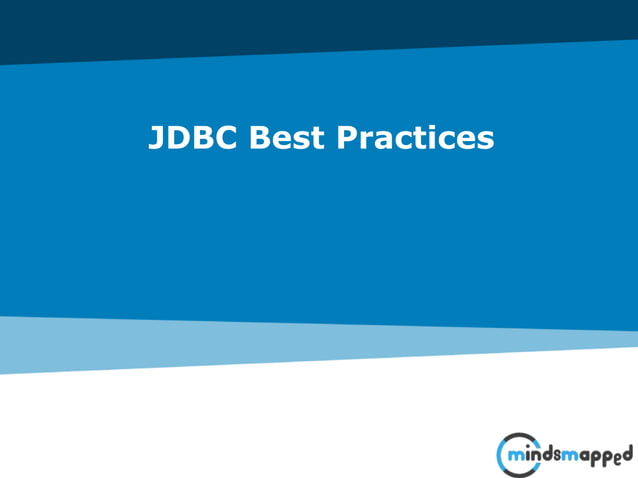 JDBC Best Practices

mindsmapped